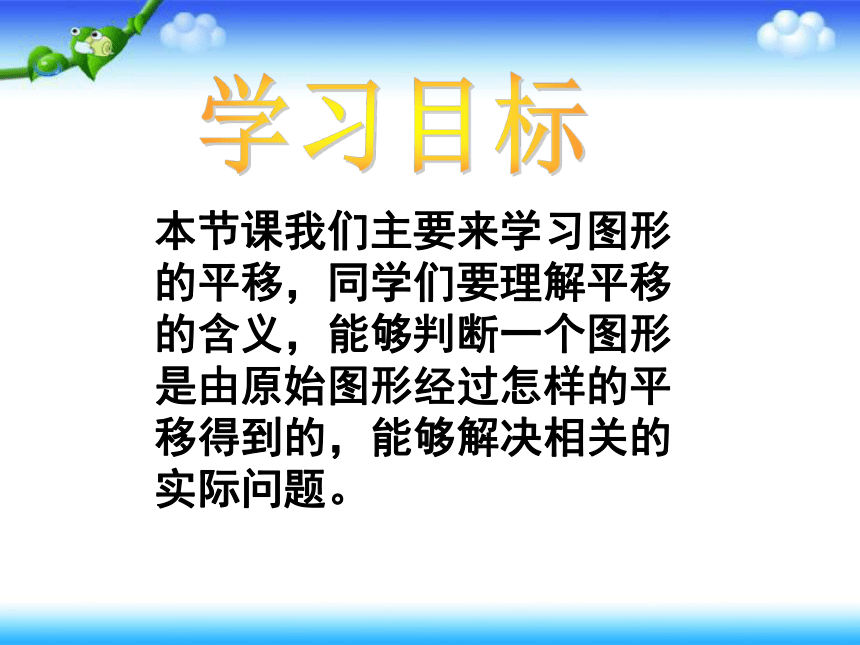 学习目标

本节课我们主要来学习图形的平移，同学们要理解平移的含义，能够判断一个图形是由原始图形经过怎样的平移得到的，能够解决相关的实际问题。